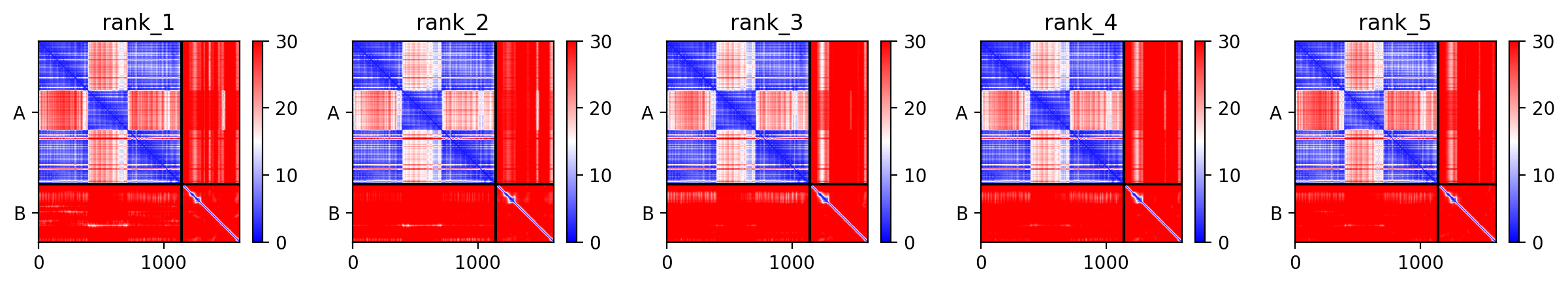 rank_1

A

B

0 1000

30 20 10 0

rank_2

A

B

0 1000

30 20 10 0

rank_3

A

B

0 1000

30 20 10 0

rank_4

A

B

0 1000

30 20 10 0

rank_5

A

B

0 1000

30 20 10 0